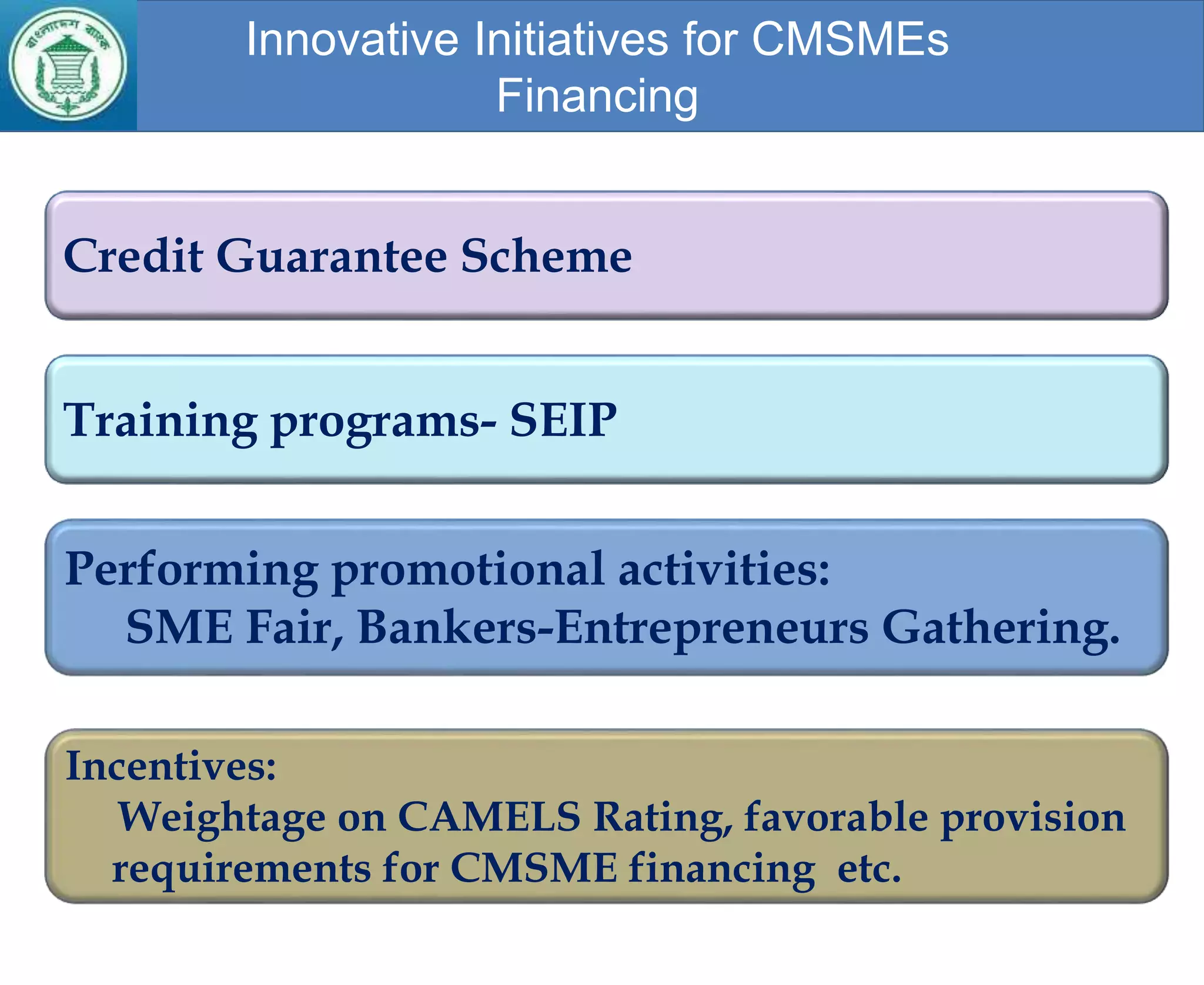 বাংলাদেশ ব্যাংক

Innovative Initiatives for CMSMEs Financing

Credit Guarantee Scheme

Training programs- SEIP

Performing promotional activities:
SME Fair, Bankers-Entrepreneurs Gathering.

Incentives:
Weightage on CAMELS Rating, favorable provision requirements for CMSME financing etc.